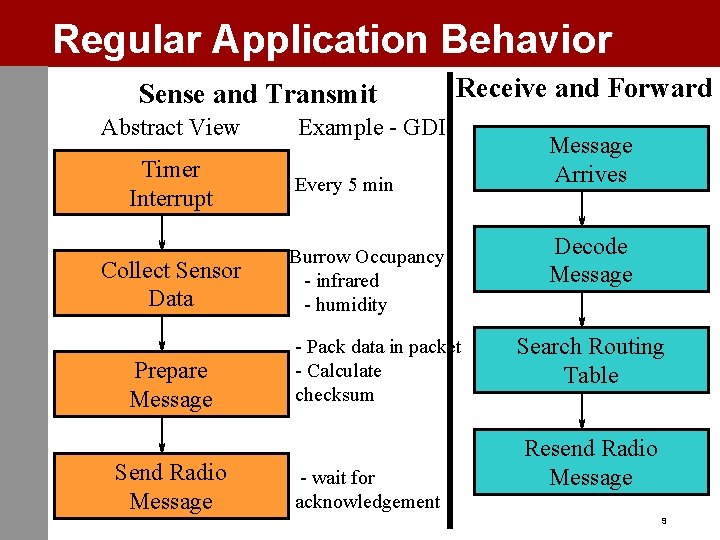 Regular Application Behavior

Sense and Transmit

Abstract View

Example - GDI

Timer Interrupt

Every 5 min

Collect Sensor Data

Burrow Occupancy
- infrared
- humidity

Prepare Message

- Pack data in packet
- Calculate checksum

Send Radio Message

- wait for acknowledgement

Receive and Forward

Message Arrives

Decode Message

Search Routing Table

Resend Radio Message

9